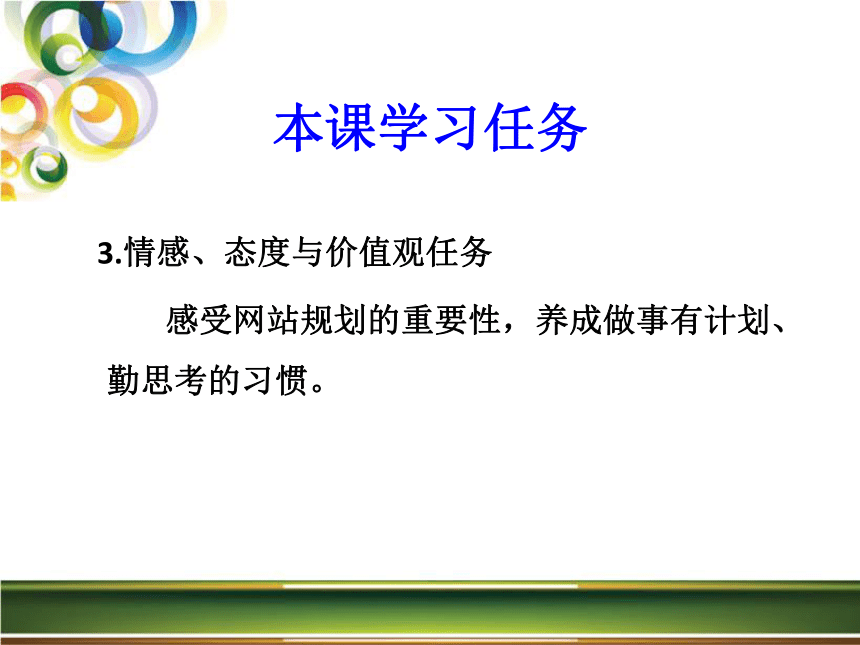 本课学习任务

3.情感、态度与价值观任务

感受网站规划的重要性，养成做事有计划、勤思考的习惯。